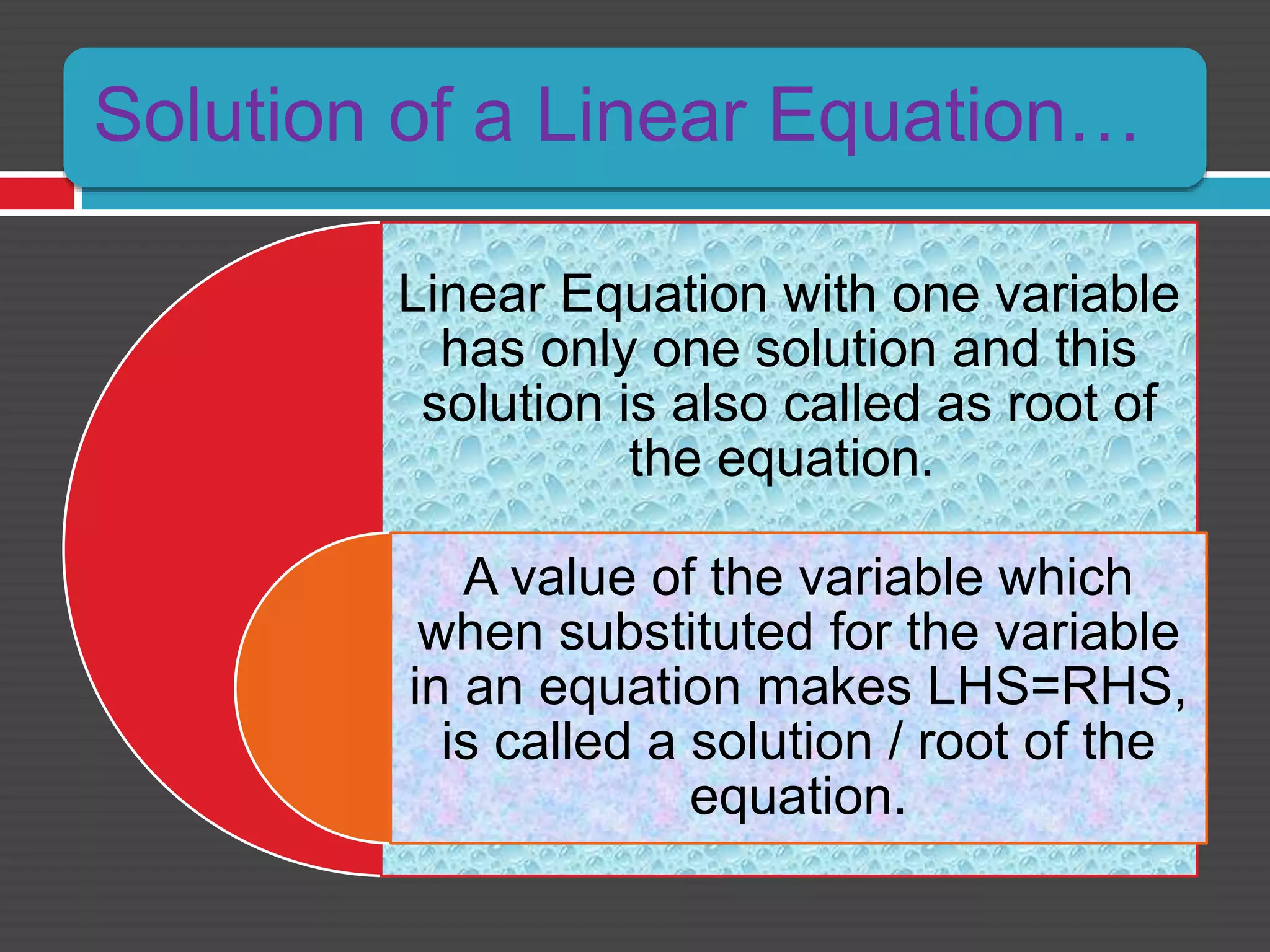 Solution of a Linear Equation…

Linear Equation with one variable has only one solution and this solution is also called as root of the equation.

A value of the variable which when substituted for the variable in an equation makes LHS=RHS, is called a solution / root of the equation.